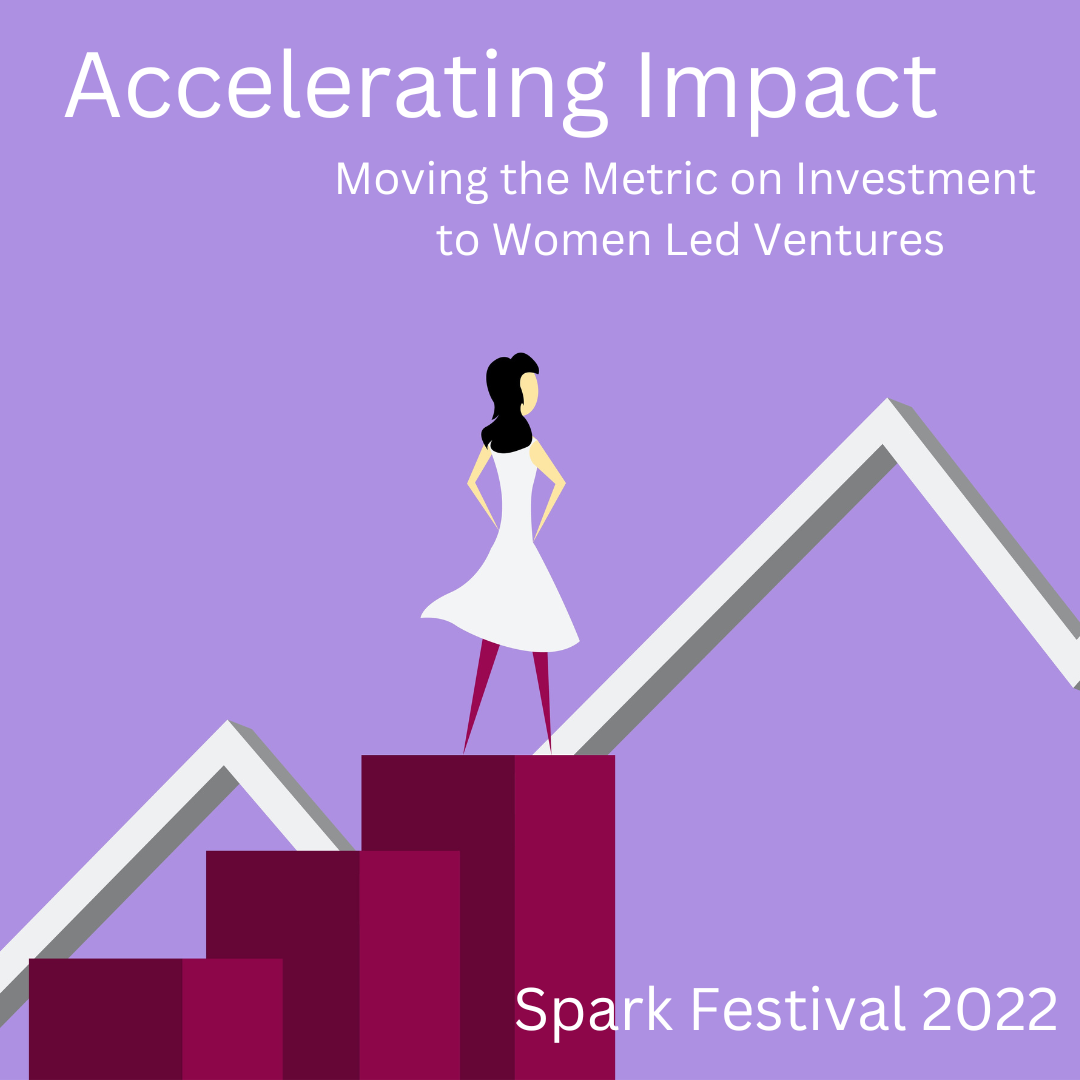 Accelerating Impact

Moving the Metric on Investment to Women Led Ventures

Spark Festival 2022